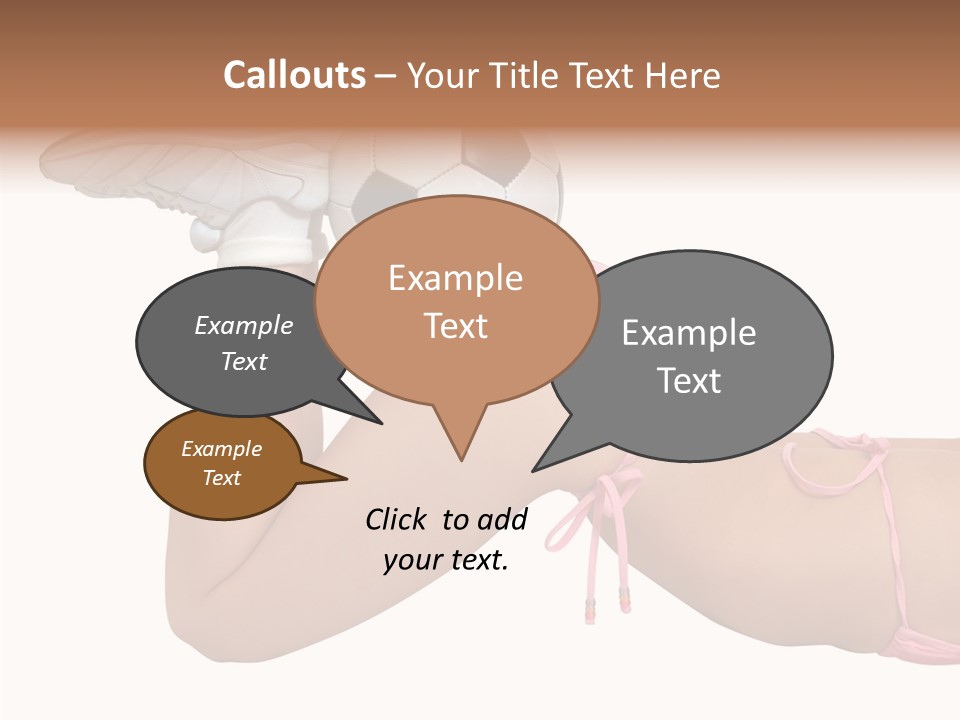 Callouts – Your Title Text Here

Example Text

Example Text

Example Text

Example Text

Click to add your text.